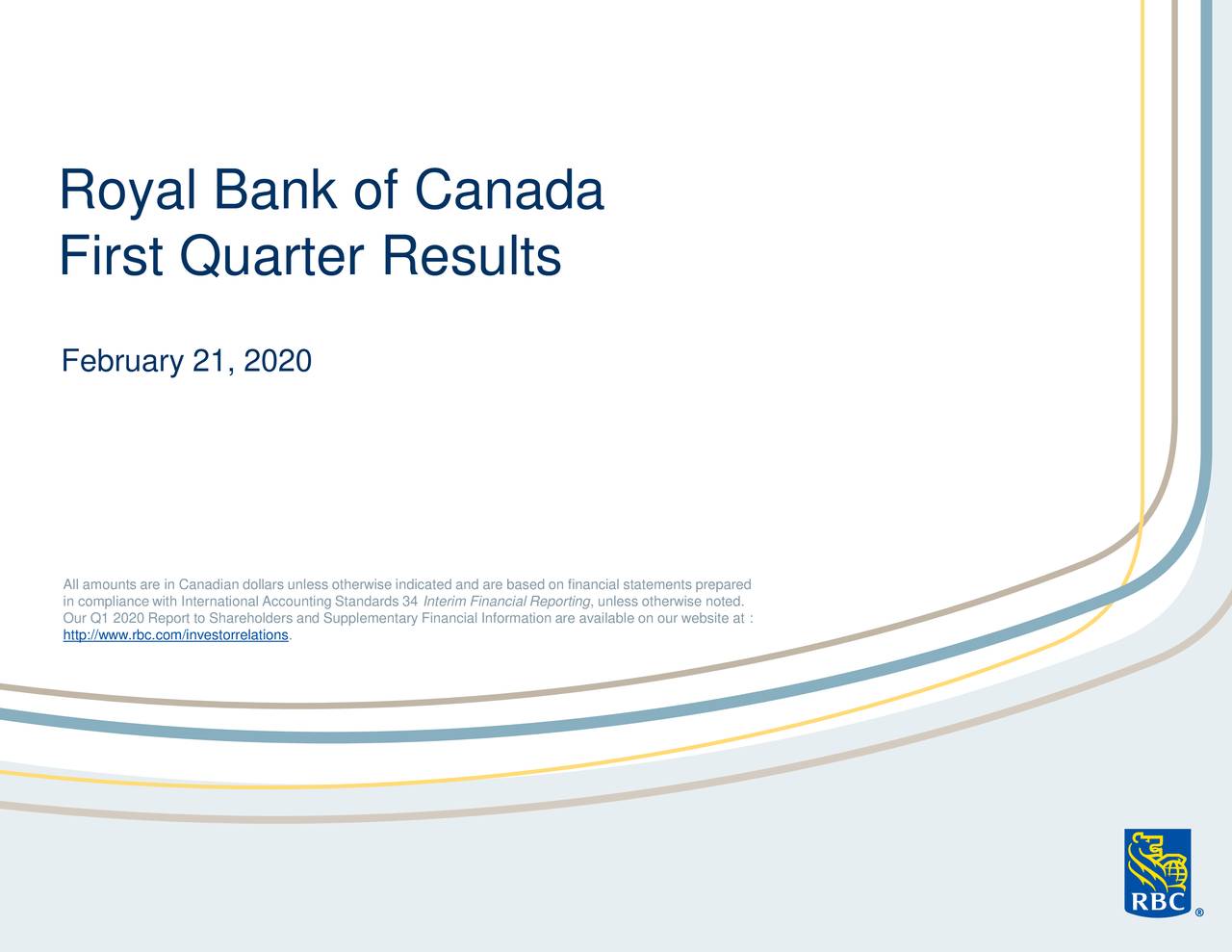 Royal Bank of Canada
First Quarter Results

February 21, 2020

All amounts are in Canadian dollars unless otherwise indicated and are based on financial statements prepared in compliance with International Accounting Standards 34 Interim Financial Reporting, unless otherwise noted. Our Q1 2020 Report to Shareholders and Supplementary Financial Information are available on our website at : http://www.rbc.com/investorrelations.

RBC ®